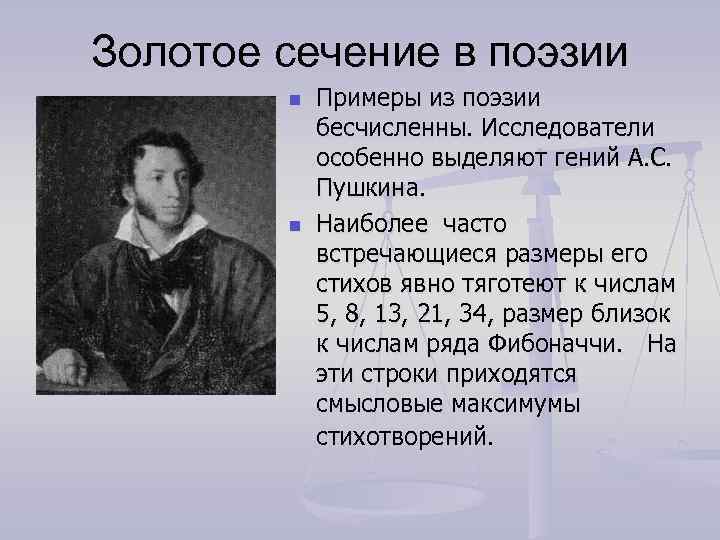 Золотое сечение в поэзии

Примеры из поэзии бесчисленны. Исследователи особенно выделяют гений А.С. Пушкина.

Наиболее часто встречающиеся размеры его стихов явно тяготеют к числам 5, 8, 13, 21, 34, размер близок к числам ряда Фибоначчи. На эти строки приходятся смысловые максимумы стихотворений.